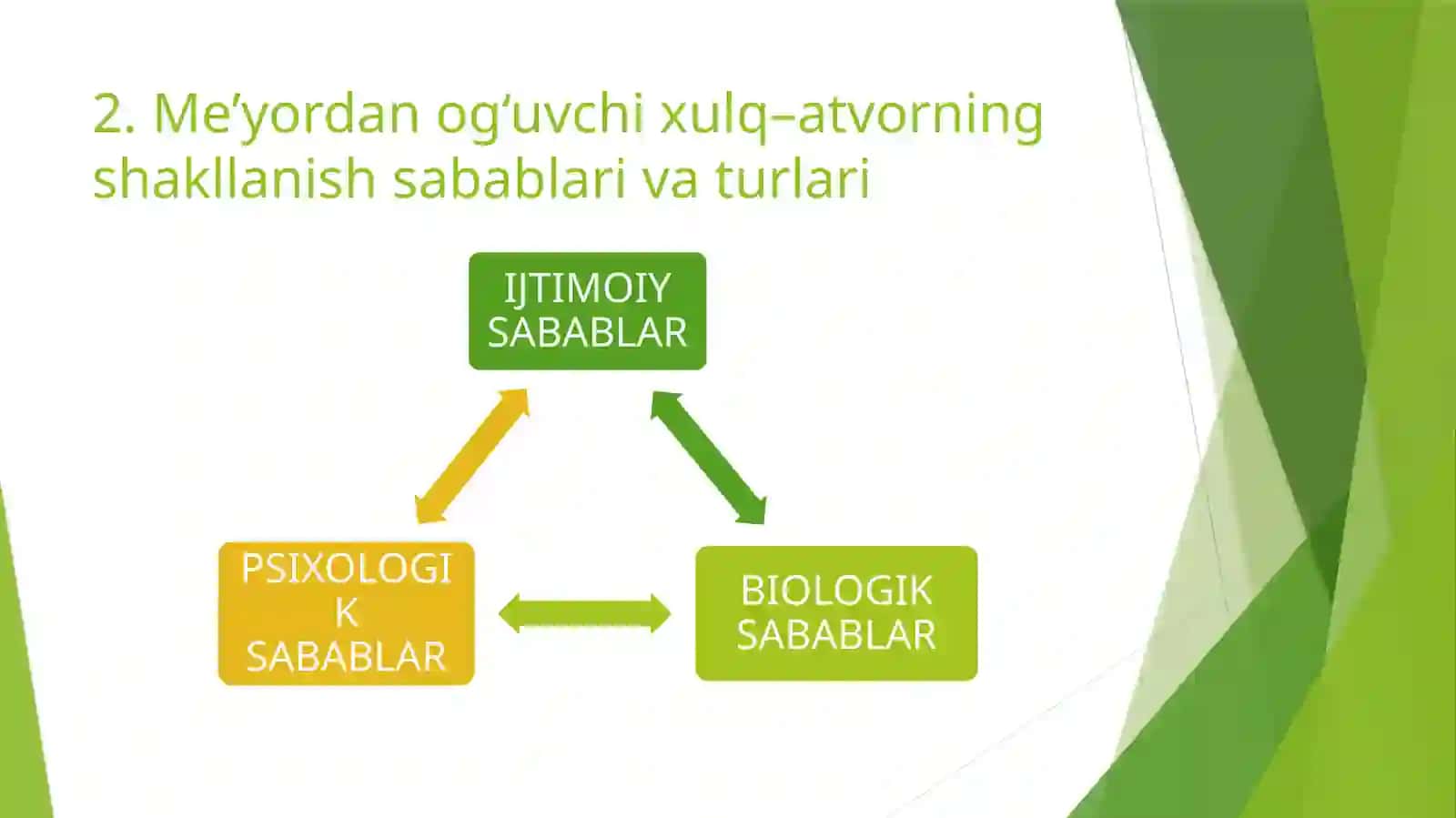 2. Me’yordan og‘uvchi xulq–atvorning shakllanish sabablari va turlari

IJTIMOIY SABABLAR

PSIXOLOGIK SABABLAR

BIOLOGIK SABABLAR